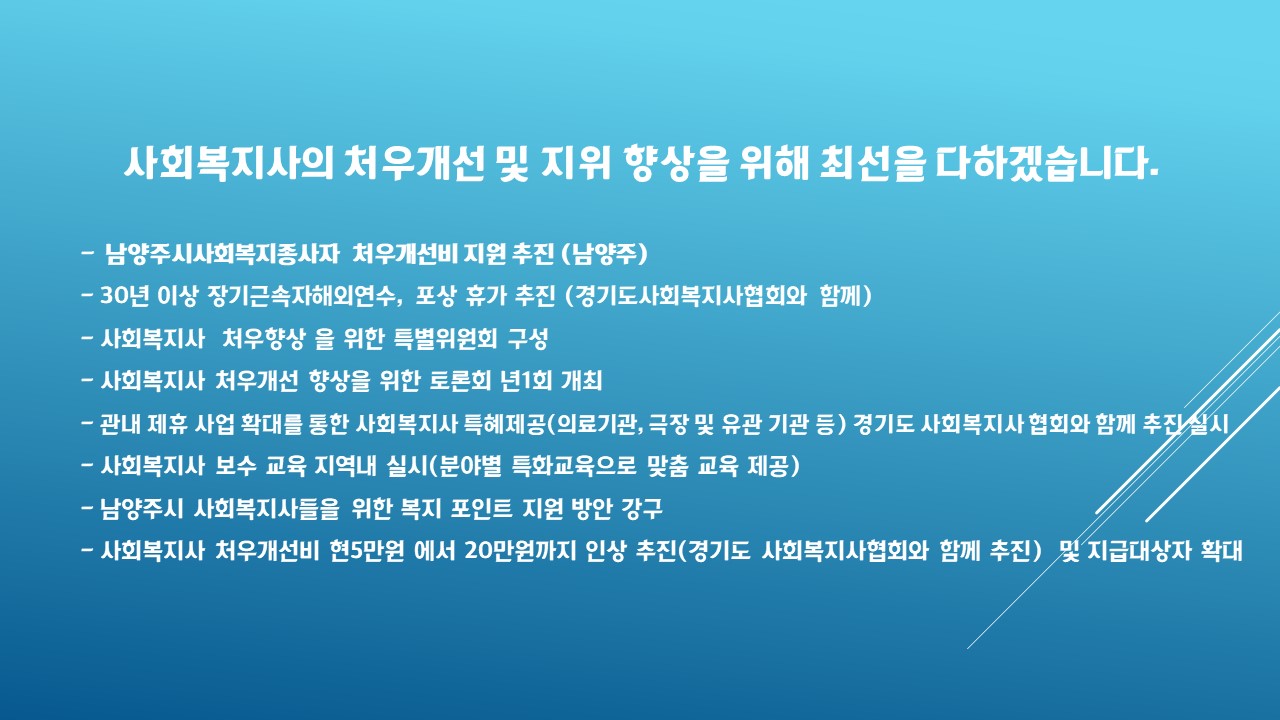 사회복지사의 처우개선 및 지위 향상을 위해 최선을 다하겠습니다.

- 남양주시사회복지종사자 처우개선비 지원 추진 (남양주)
- 30년 이상 장기근속자해외연수, 포상 휴가 추진 (경기도사회복지사협회와 함께)
- 사회복지사 처우향상 을 위한 특별위원회 구성
- 사회복지사 처우개선 향상을 위한 토론회 년1회 개최
- 관내 제휴 사업 확대를 통한 사회복지사 특혜제공(의료기관, 극장 및 유관 기관 등) 경기도 사회복지사 협회와 함께 추진 실시
- 사회복지사 보수 교육 지역내 실시(분야별 특화교육으로 맞춤 교육 제공)
- 남양주시 사회복지사들을 위한 복지 포인트 지원 방안 강구
- 사회복지사 처우개선비 현5만원 에서 20만원까지 인상 추진(경기도 사회복지사협회와 함께 추진) 및 지급대상자 확대